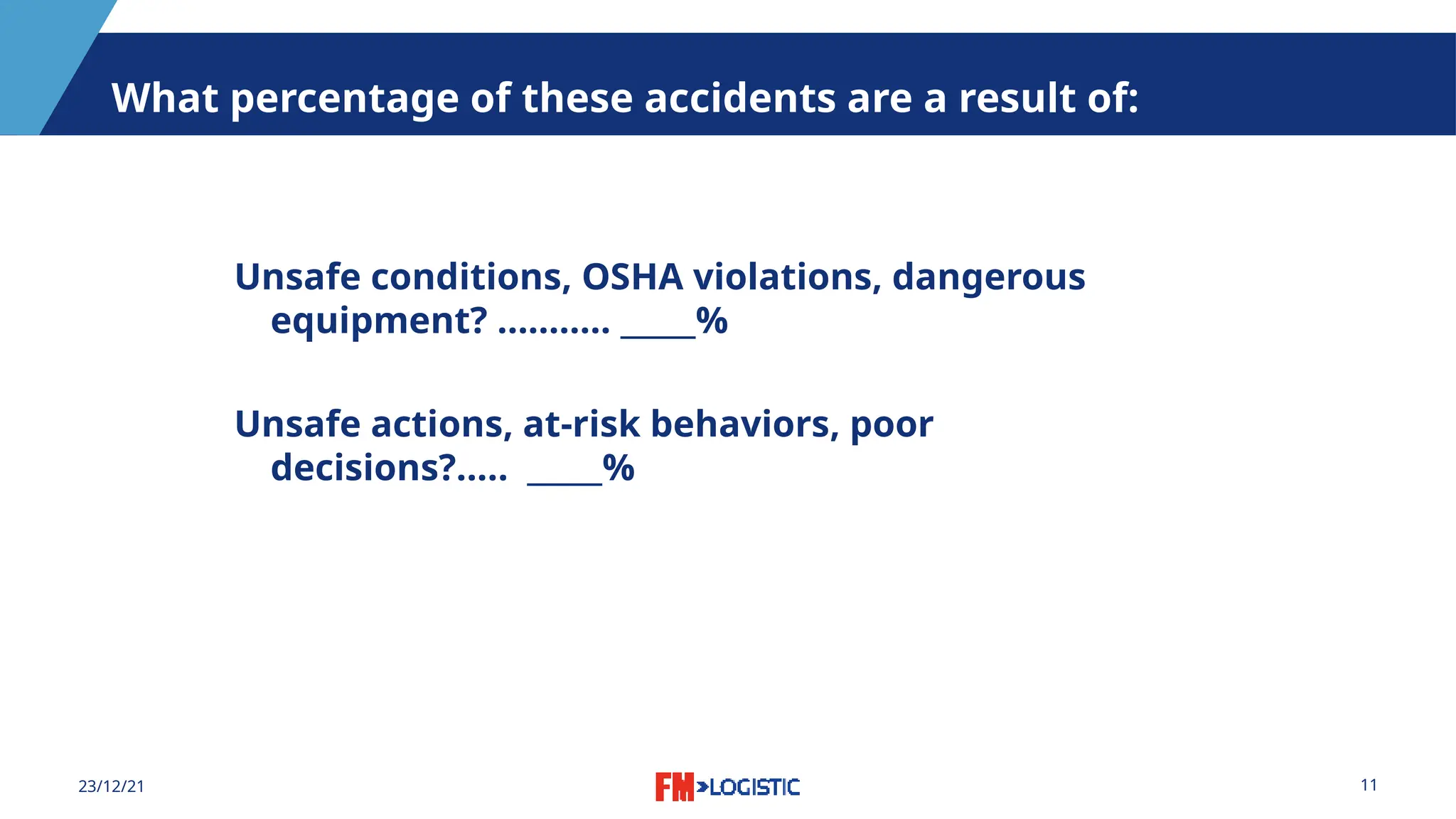 What percentage of these accidents are a result of:

Unsafe conditions, OSHA violations, dangerous equipment? ……….. _____%

Unsafe actions, at-risk behaviors, poor decisions?….. _____%

23/12/21

FM LOGISTIC

11